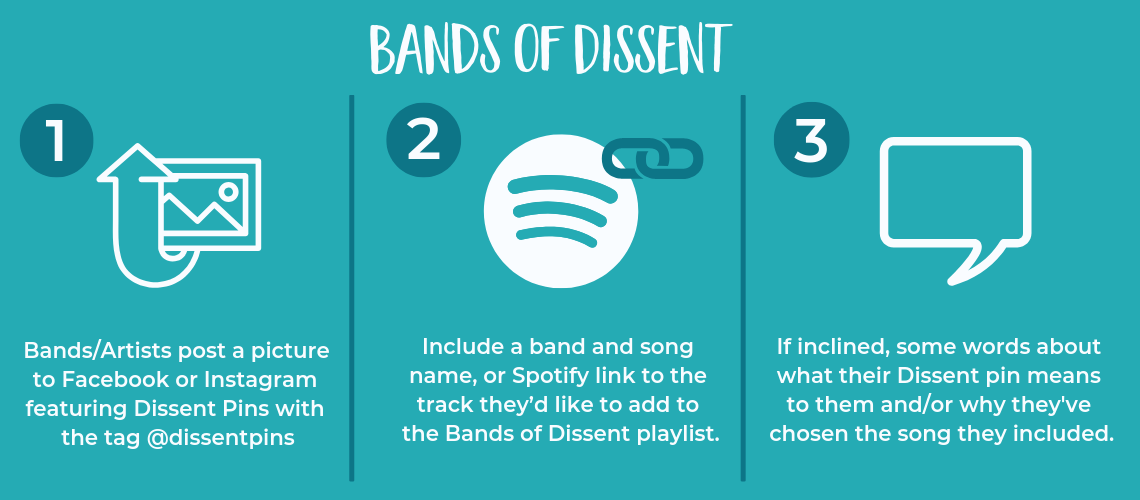 BANDS OF DISSENT

1

Bands/Artists post a picture to Facebook or Instagram featuring Dissent Pins with the tag @dissentpins

2

Include a band and song name, or Spotify link to the track they'd like to add to the Bands of Dissent playlist.

3

If inclined, some words about what their Dissent pin means to them and/or why they've chosen the song they included.